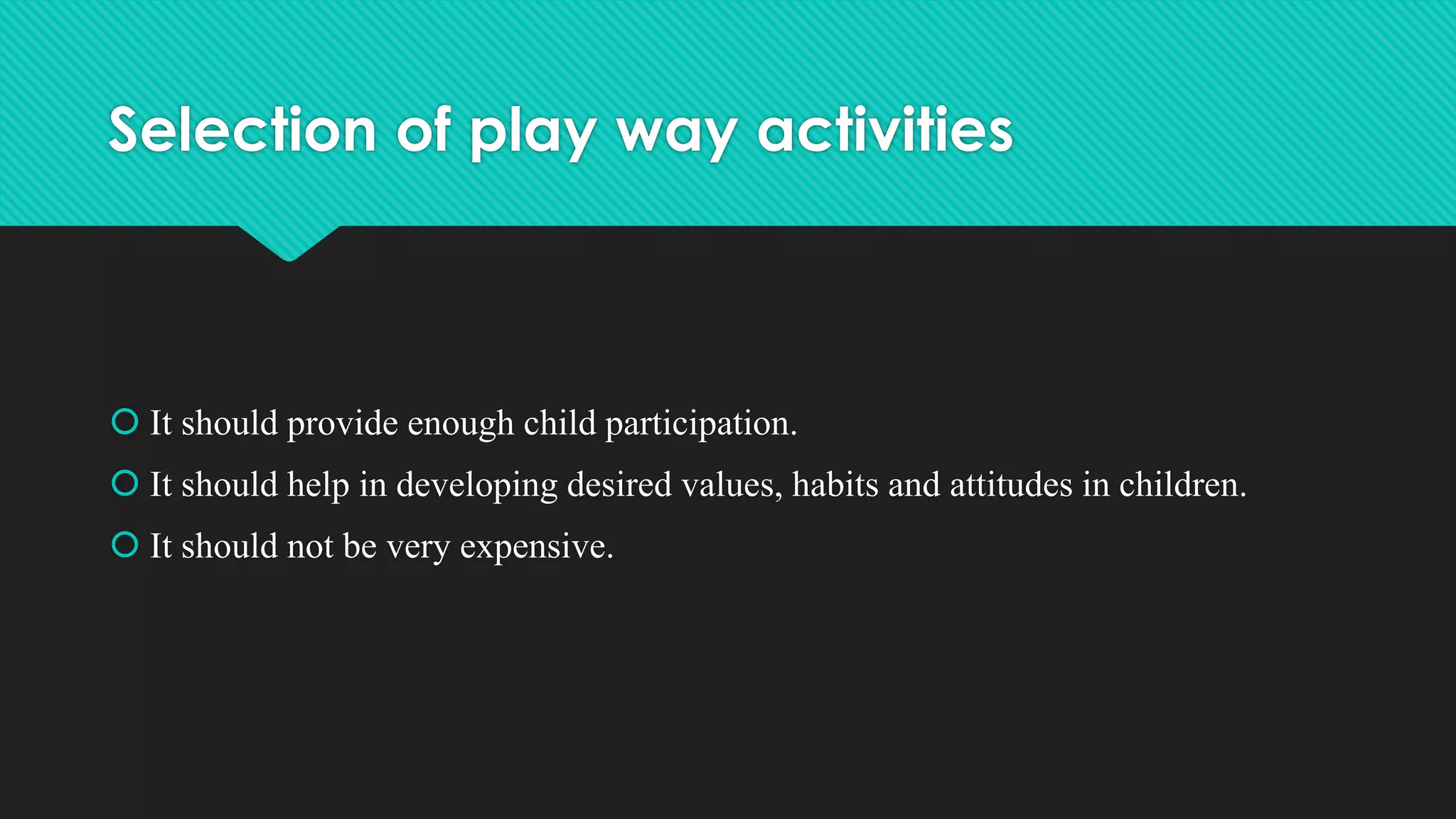 Selection of play way activities

It should provide enough child participation.

It should help in developing desired values, habits and attitudes in children.

It should not be very expensive.